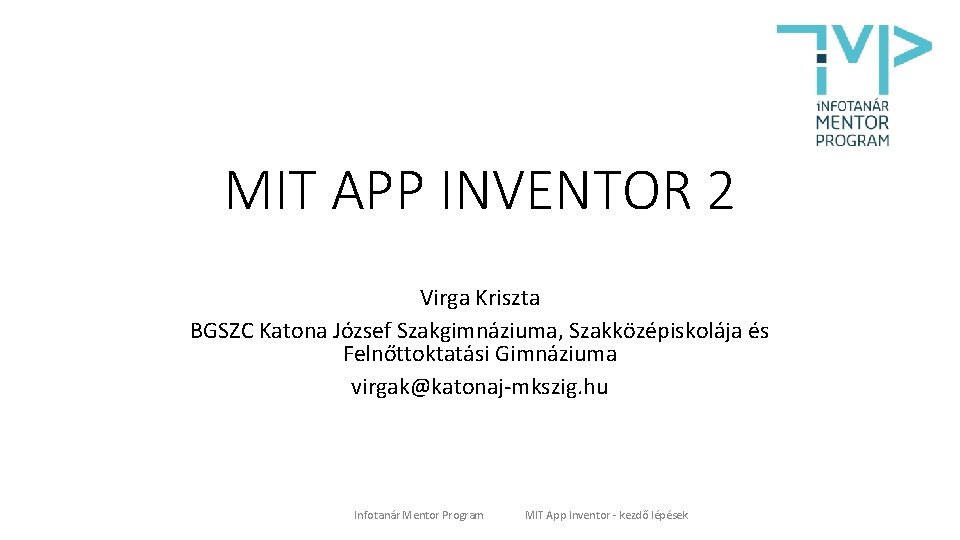 INFOTANÁR MENTOR PROGRAM

MIT APP INVENTOR 2

Virga Kriszta
BGSZC Katona József Szakgimnáziuma, Szakközépiskolája és Felnőttoktatási Gimnáziuma
virgak@katonaj-mkszig.hu

Infotanár Mentor Program

MIT App Inventor - kezdő lépések